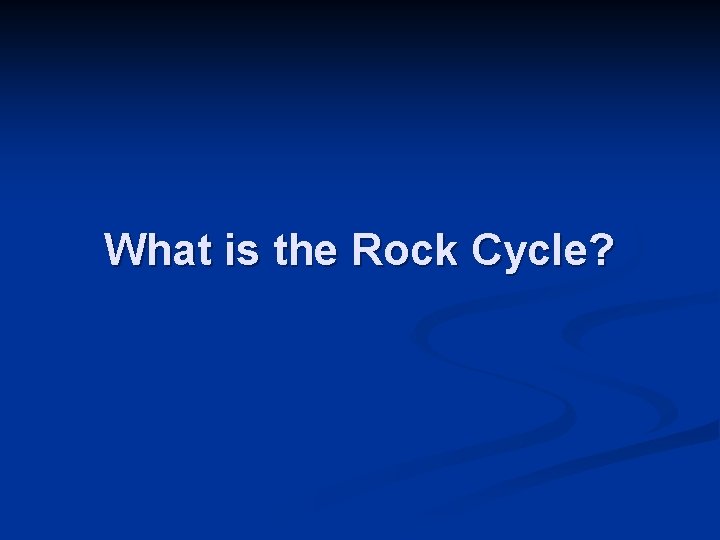 What is the Rock Cycle?